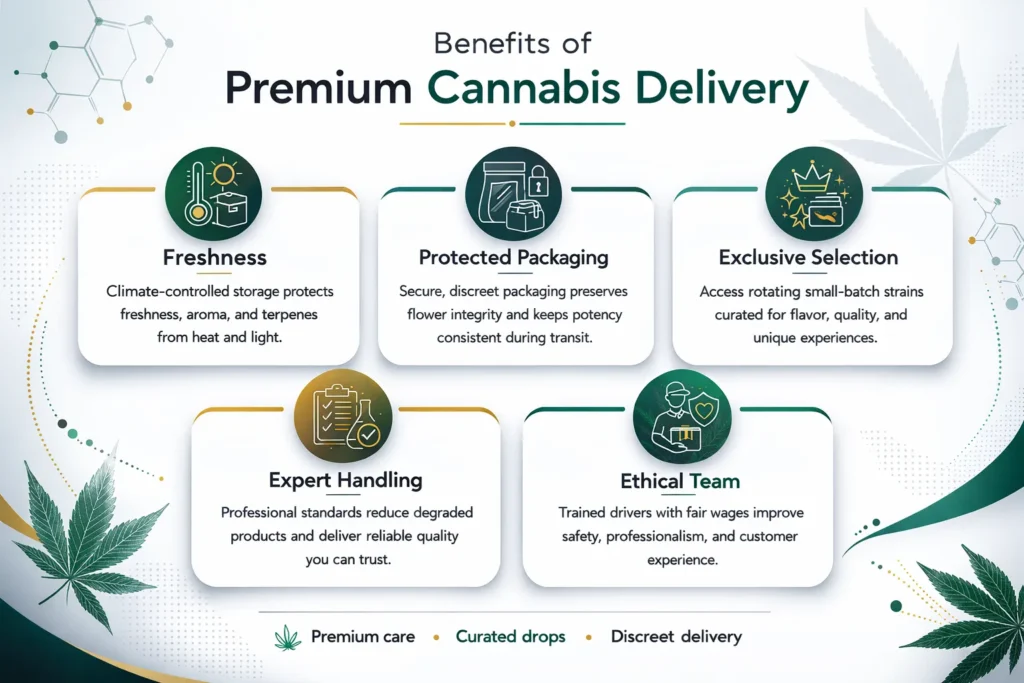 Benefits of
Premium Cannabis Delivery

Freshness
Climate-controlled storage protects freshness, aroma, and terpenes from heat and light.

Protected Packaging
Secure, discreet packaging preserves flower integrity and keeps potency consistent during transit.

Exclusive Selection
Access rotating small-batch strains curated for flavor, quality, and unique experiences.

Expert Handling
Professional standards reduce degraded products and deliver reliable quality you can trust.

Ethical Team
Trained drivers with fair wages improve safety, professionalism, and customer experience.

Premium care • Curated drops • Discreet delivery